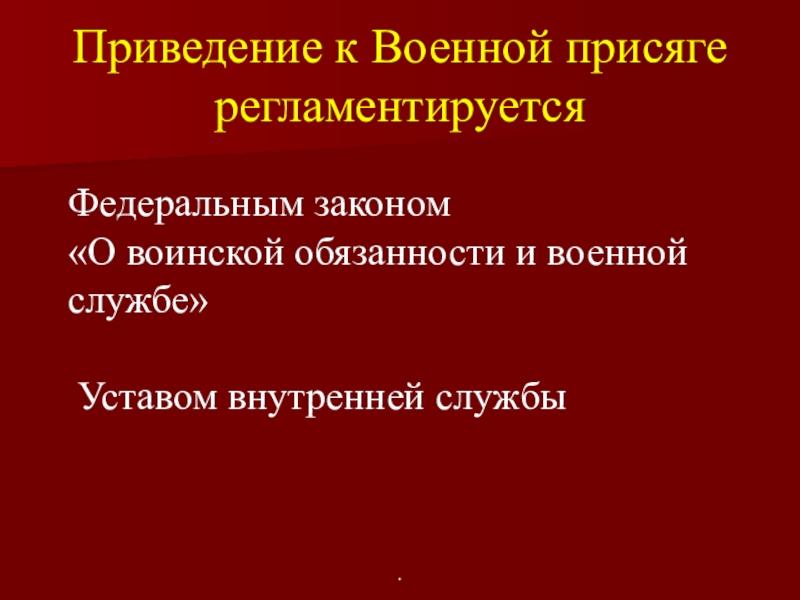 Приведение к Военной присяге регламентируется

Федеральным законом «О воинской обязанности и военной службе»

Уставом внутренней службы

.